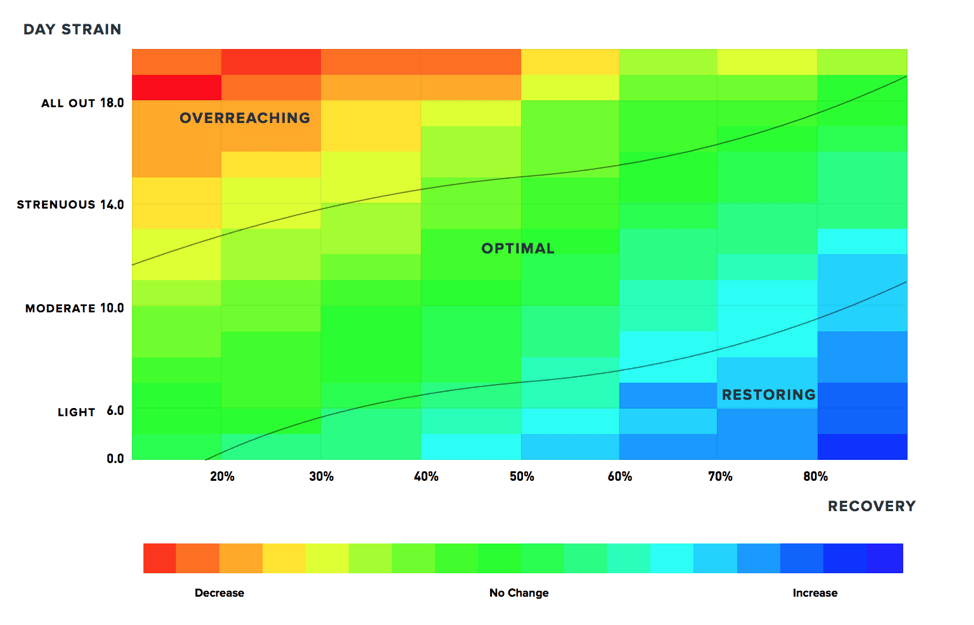 DAY STRAIN

ALL OUT 18.0

STRENUOUS 14.0

MODERATE 10.0

LIGHT 6.0

0.0

OVERREACHING

OPTIMAL

RESTORING

20%
30%
40%
50%
60%
70%
80%

RECOVERY

Decrease
No Change
Increase